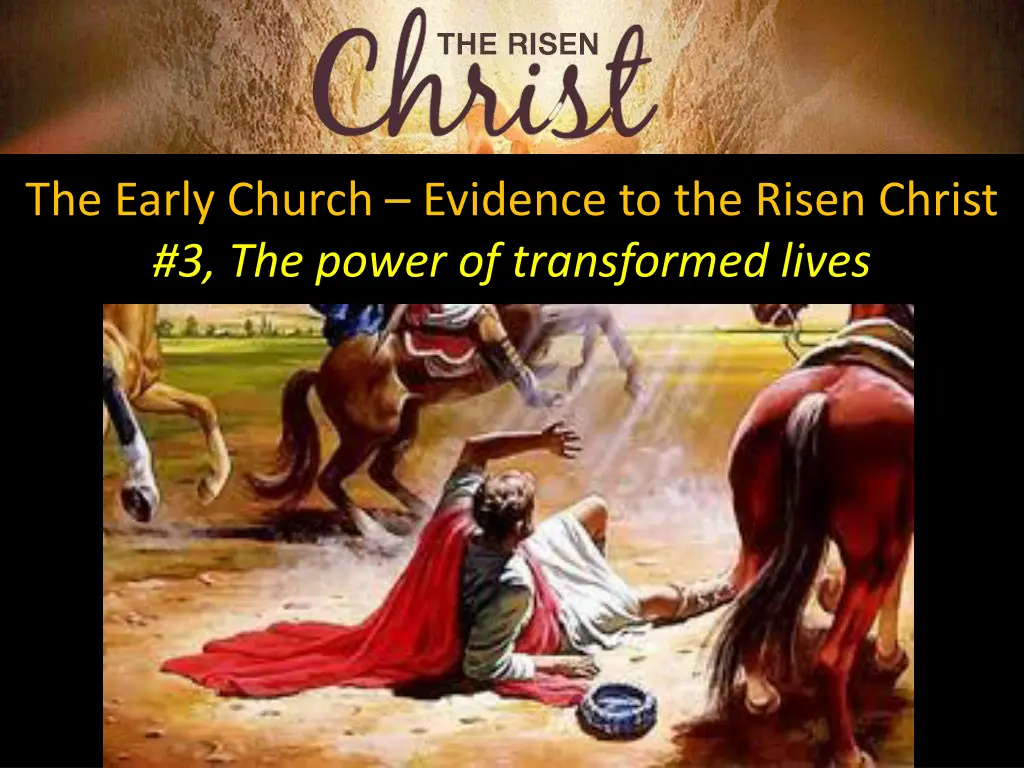 THE RISEN
Christ

The Early Church – Evidence to the Risen Christ
#3, The power of transformed lives